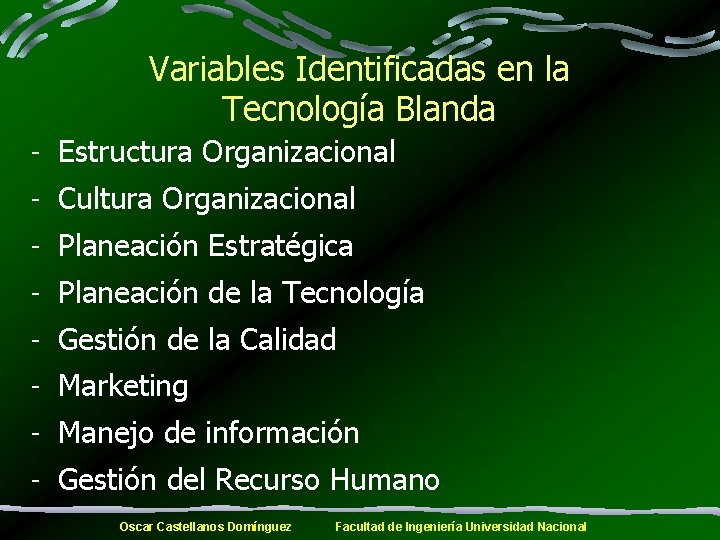 Variables Identificadas en la Tecnología Blanda

- Estructura Organizacional
- Cultura Organizacional
- Planeación Estratégica
- Planeación de la Tecnología
- Gestión de la Calidad
- Marketing
- Manejo de información
- Gestión del Recurso Humano

Oscar Castellanos Domínguez    Facultad de Ingeniería Universidad Nacional